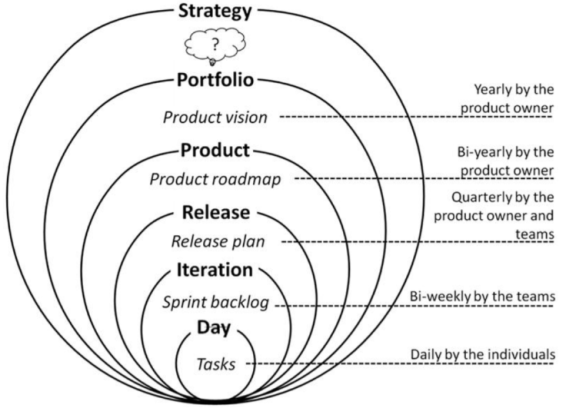 Strategy

?

Portfolio

Product vision

Yearly by the product owner

Product

Product roadmap

Bi-yearly by the product owner

Release

Release plan

Quarterly by the product owner and teams

Iteration

Sprint backlog

Bi-weekly by the teams

Day

Tasks

Daily by the individuals